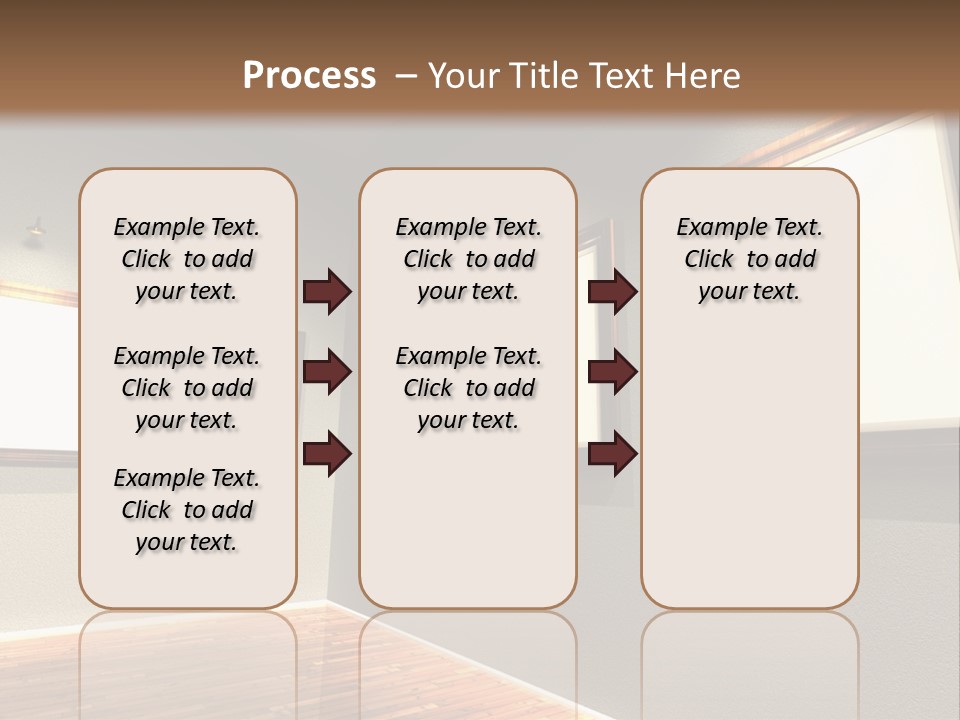 Process – Your Title Text Here

Example Text. Click to add your text.

Example Text. Click to add your text.

Example Text. Click to add your text.

Example Text. Click to add your text.

Example Text. Click to add your text.

Example Text. Click to add your text.